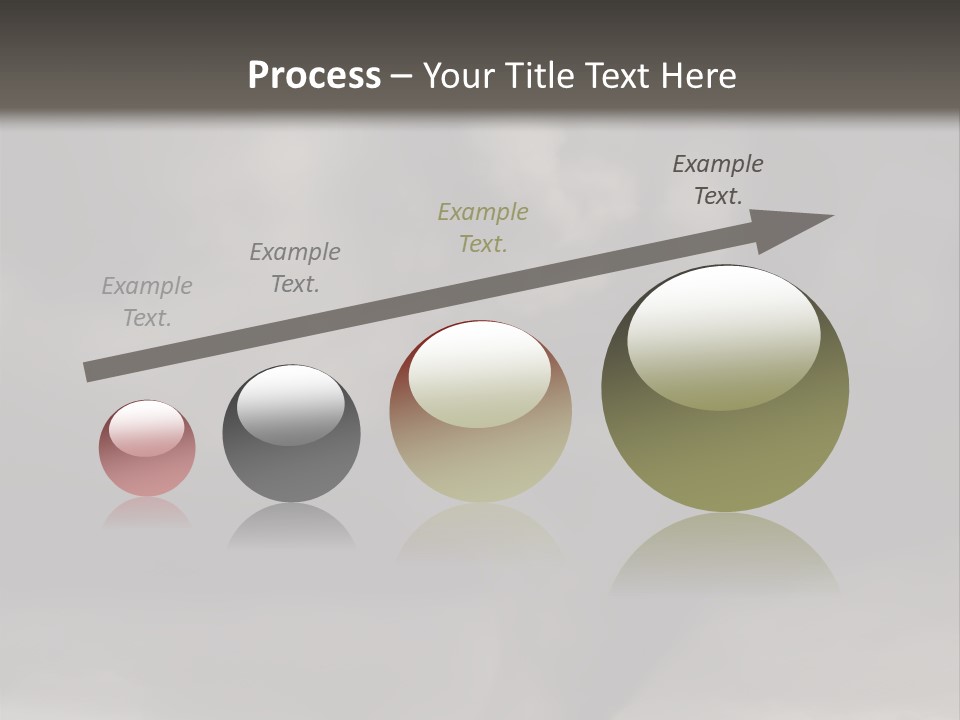 Process – Your Title Text Here

Example Text.

Example Text.

Example Text.

Example Text.